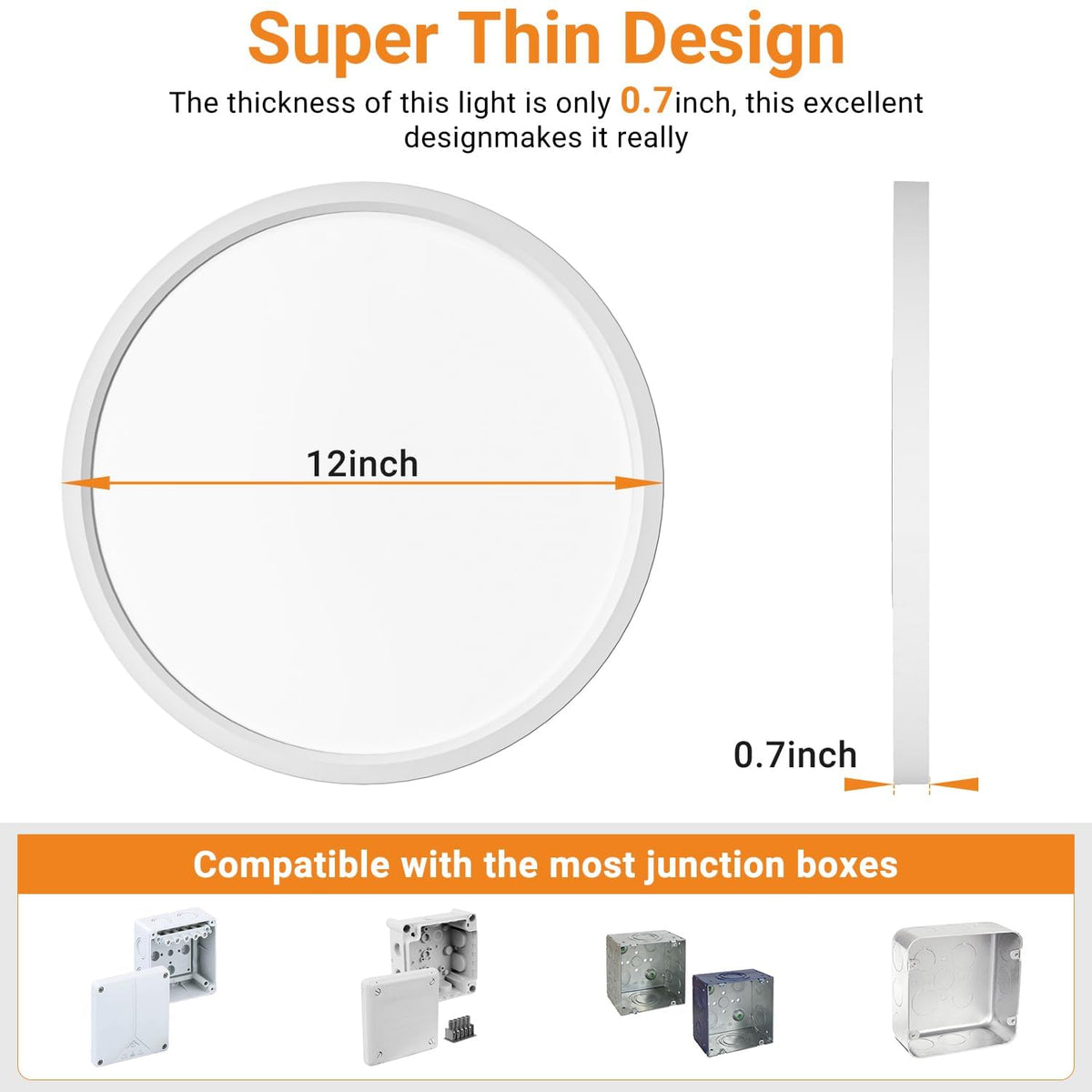 Super Thin Design

The thickness of this light is only 0.7inch, this excellent designmakes it really

12inch

0.7inch

Compatible with the most junction boxes